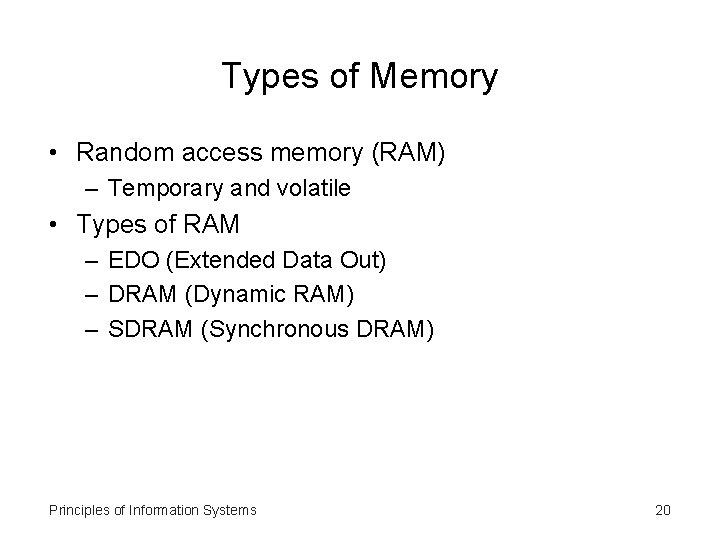 Types of Memory

• Random access memory (RAM)
– Temporary and volatile
• Types of RAM
– EDO (Extended Data Out)
– DRAM (Dynamic RAM)
– SDRAM (Synchronous DRAM)

Principles of Information Systems

20